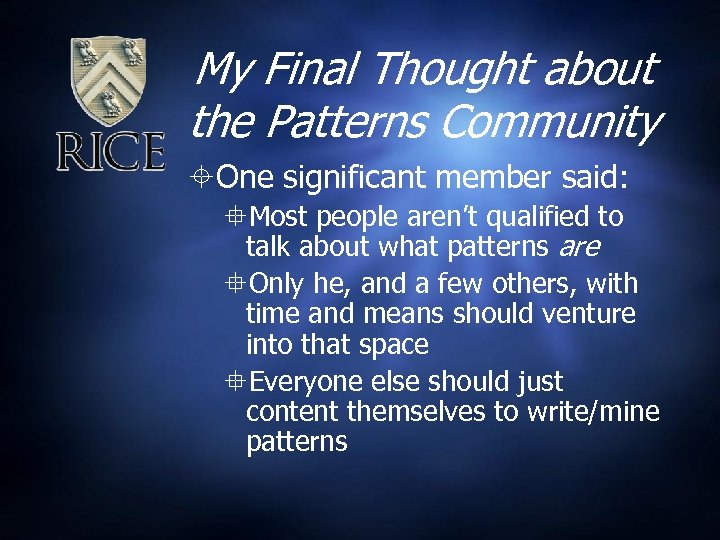 RICE

My Final Thought about the Patterns Community

One significant member said:

Most people aren't qualified to talk about what patterns are

Only he, and a few others, with time and means should venture into that space

Everyone else should just content themselves to write/mine patterns